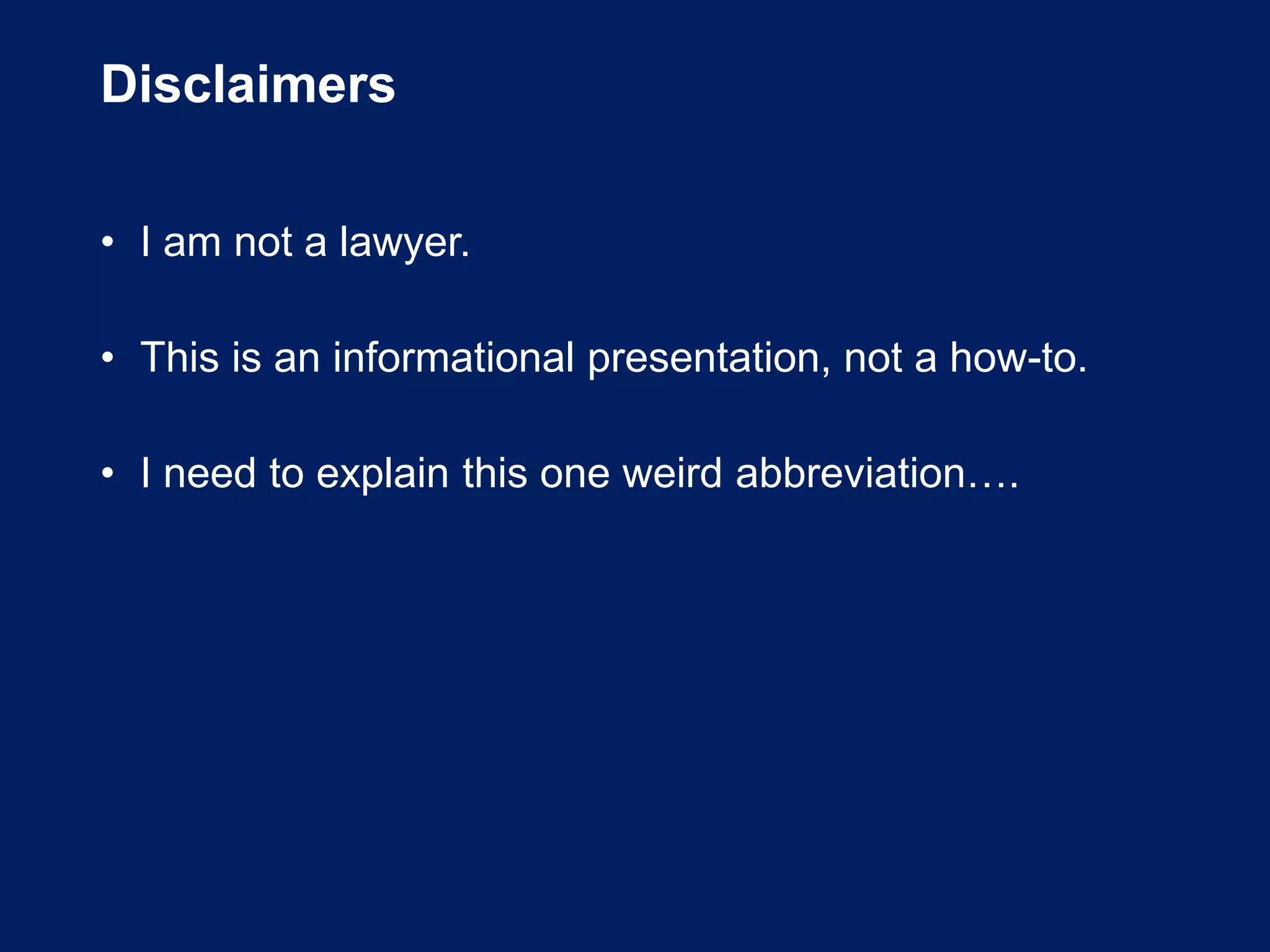 Disclaimers

• I am not a lawyer.

• This is an informational presentation, not a how-to.

• I need to explain this one weird abbreviation….